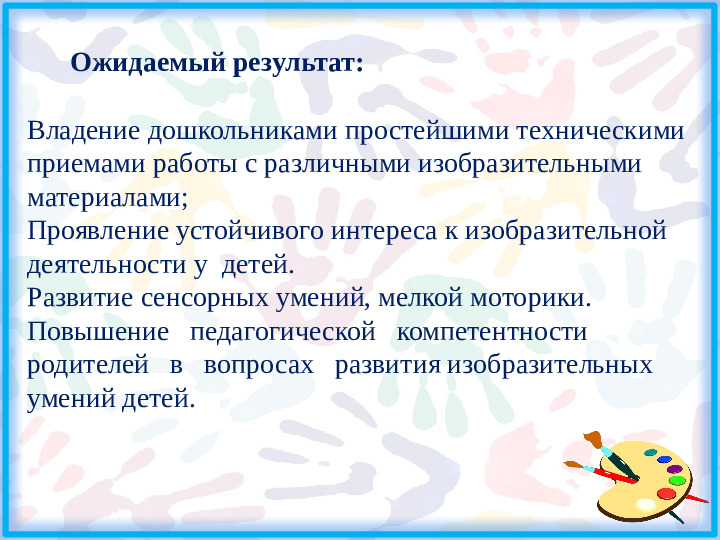 Ожидаемый результат:

Владение дошкольниками простейшими техническими приемами работы с различными изобразительными материалами;
Проявление устойчивого интереса к изобразительной деятельности у детей.
Развитие сенсорных умений, мелкой моторики.
Повышение педагогической компетентности родителей в вопросах развития изобразительных умений детей.